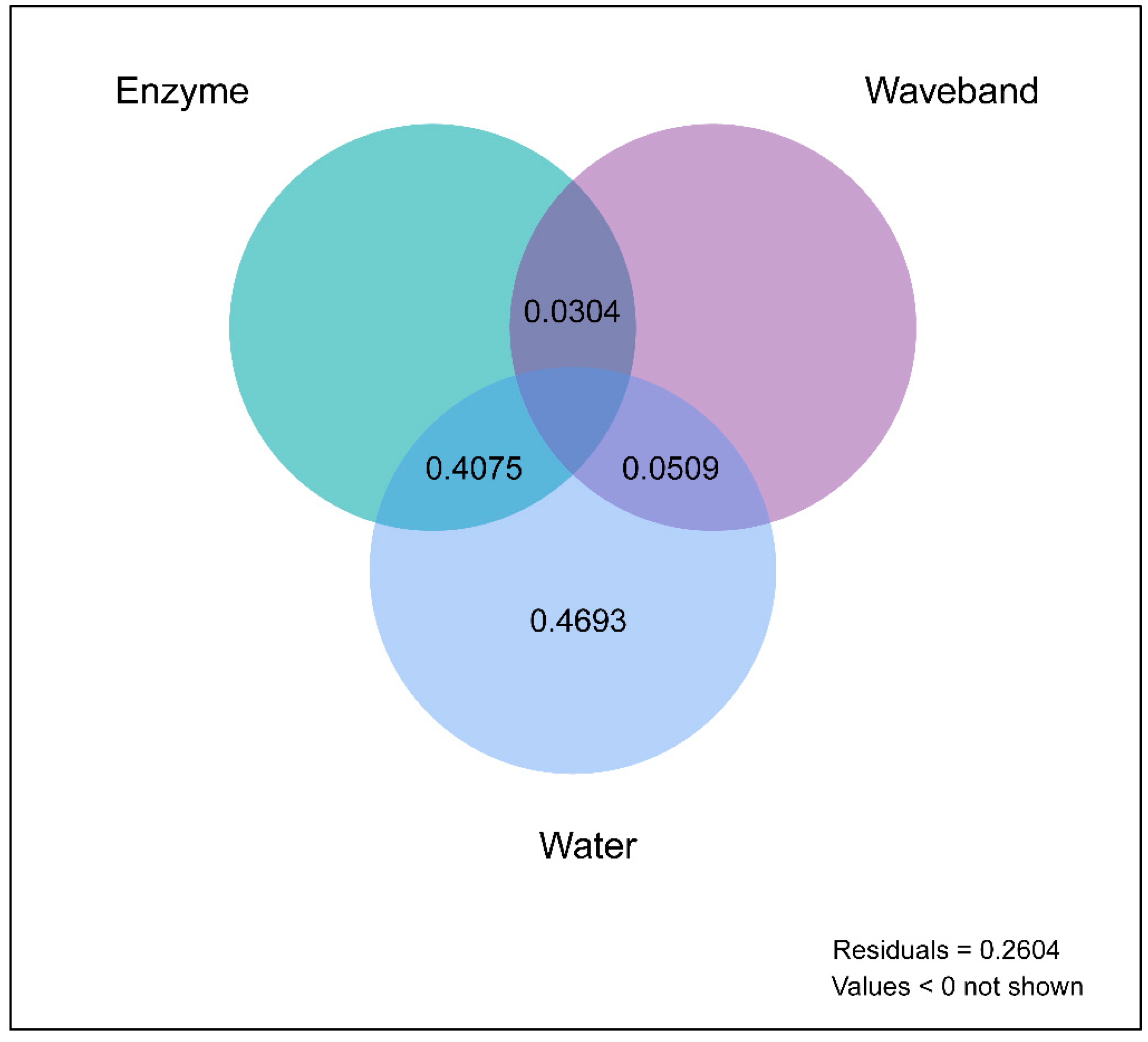 Enzyme

Waveband

0.0304

0.4075

0.0509

0.4693

Water

Residuals = 0.2604
Values < 0 not shown